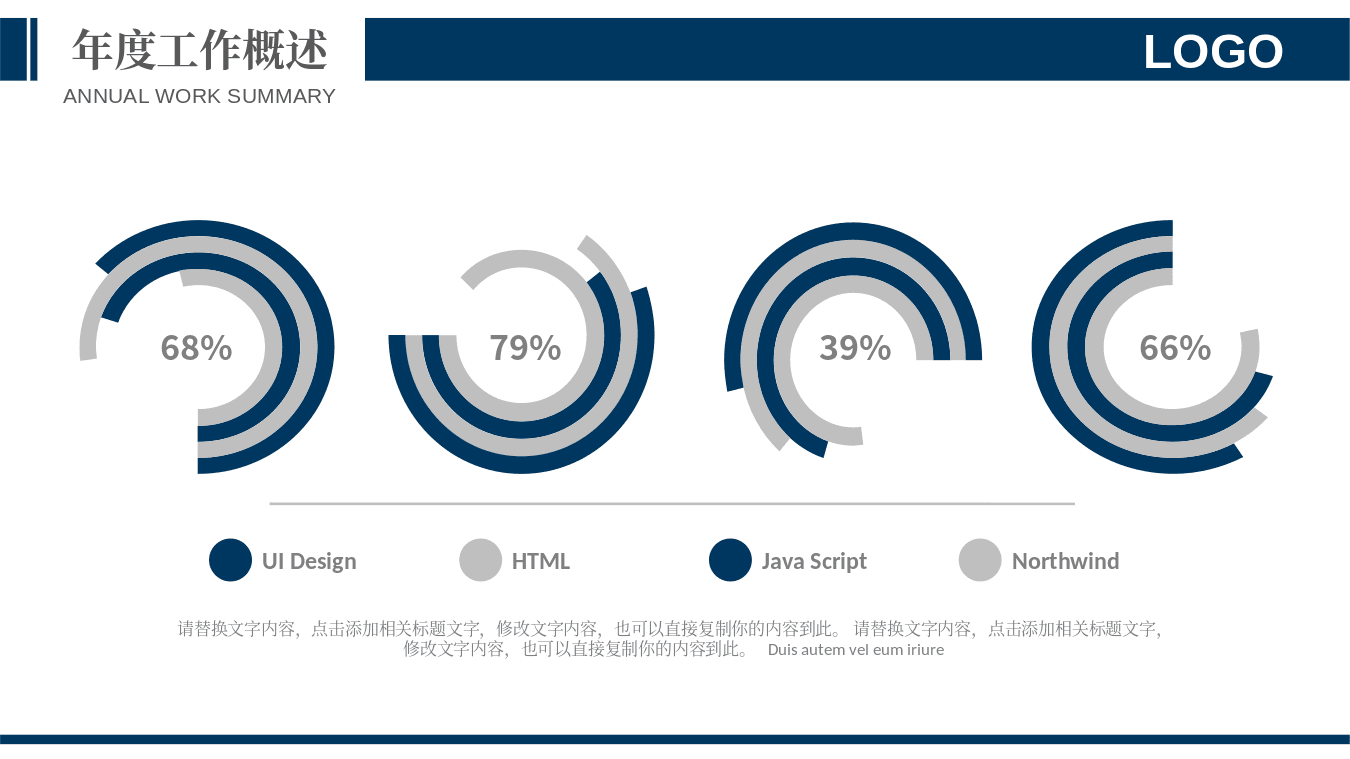 年度工作概述
ANNUAL WORK SUMMARY

LOGO

68%

79%

39%

66%

UI Design

HTML

Java Script

Northwind

请替换文字内容，点击添加相关标题文字，修改文字内容，也可以直接复制你的内容到此。请替换文字内容，点击添加相关标题文字，修改文字内容，也可以直接复制你的内容到此。 Duis autem vel eum iriure